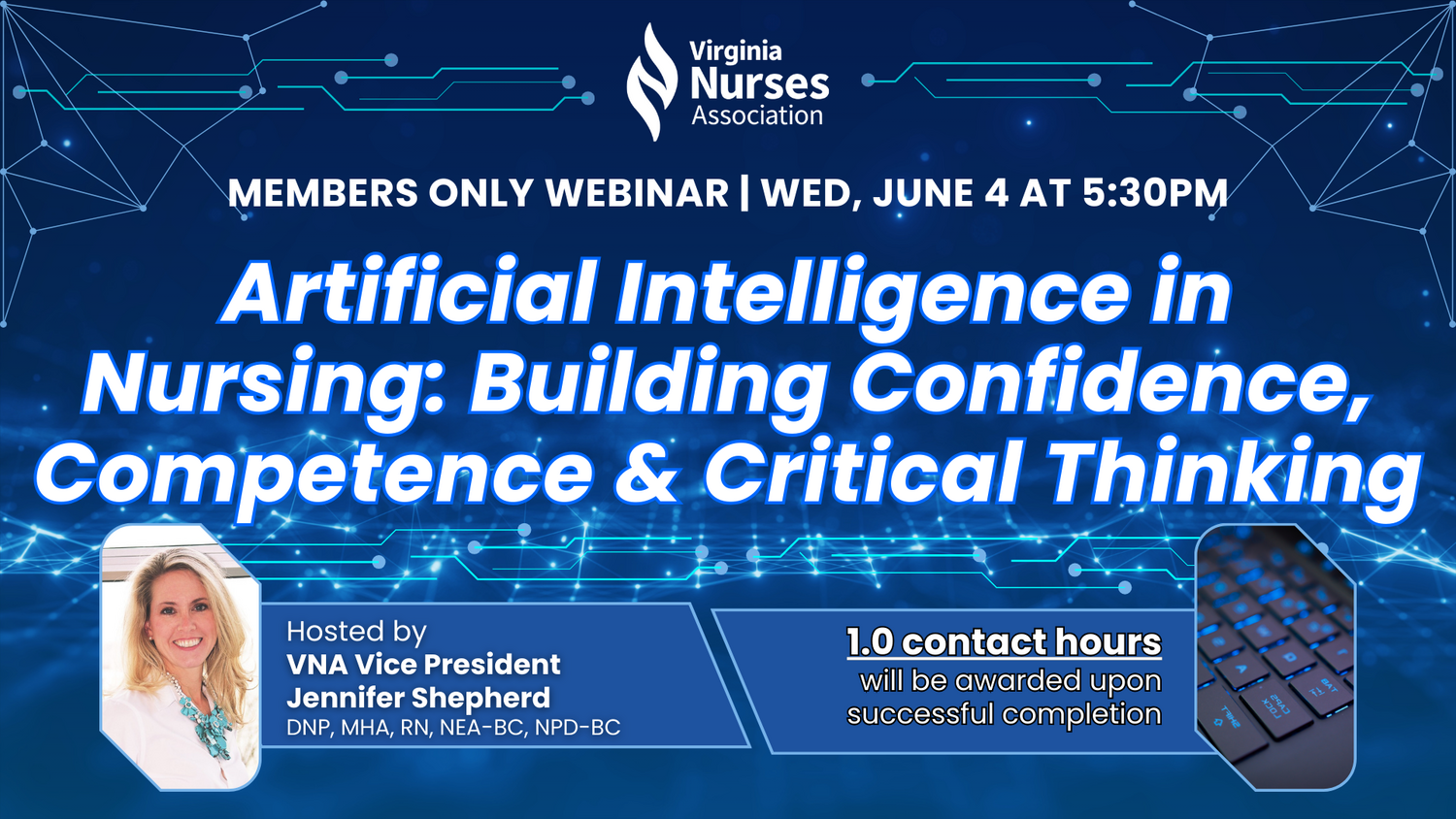 Virginia Nurses Association

MEMBERS ONLY WEBINAR | WED, JUNE 4 AT 5:30PM

Artificial Intelligence in Nursing: Building Confidence, Competence & Critical Thinking

Hosted by
VNA Vice President
Jennifer Shepherd
DNP, MHA, RN, NEA-BC, NPD-BC

1.0 contact hours
will be awarded upon successful completion